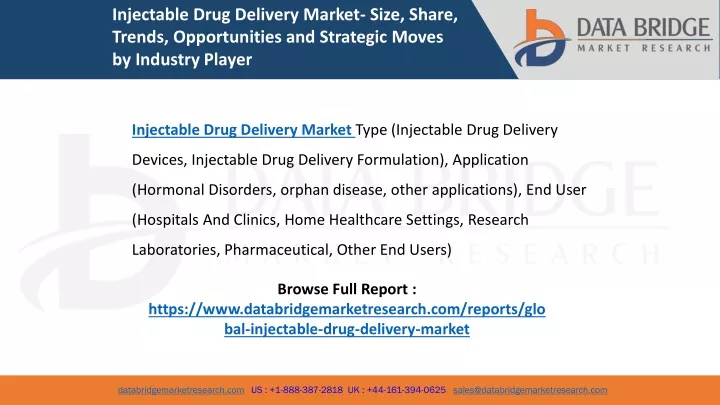 Injectable Drug Delivery Market- Size, Share, Trends, Opportunities and Strategic Moves by Industry Player

DATA BRIDGE
MARKET RESEARCH

Injectable Drug Delivery Market Type (Injectable Drug Delivery Devices, Injectable Drug Delivery Formulation), Application (Hormonal Disorders, orphan disease, other applications), End User (Hospitals And Clinics, Home Healthcare Settings, Research Laboratories, Pharmaceutical, Other End Users)

Browse Full Report :
https://www.databridgemarketresearch.com/reports/global-injectable-drug-delivery-market

databridgemarketresearch.com US : +1-888-387-2818 UK : +44-161-394-0625 sales@databridgemarketresearch.com